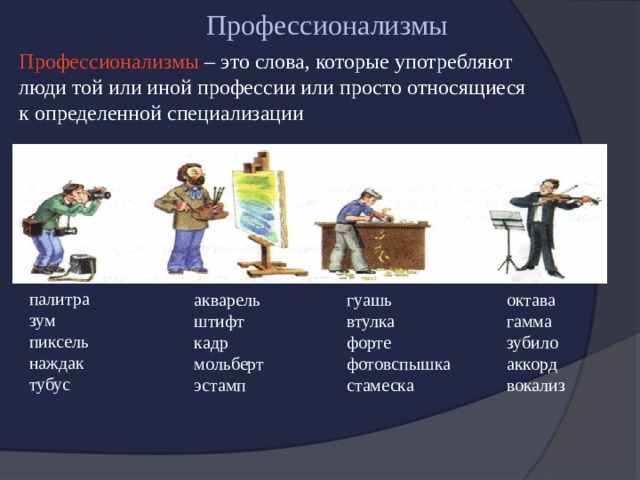 Профессионализмы

Профессионализмы – это слова, которые употребляют люди той или иной профессии или просто относящиеся к определенной специализации

палитра
зум
пиксель
наждак
тубус

акварель
штифт
кадр
мольберт
эстамп

гуашь
втулка
форте
фотовспышка
стамеска

октава
гамма
зубило
аккорд
вокализ